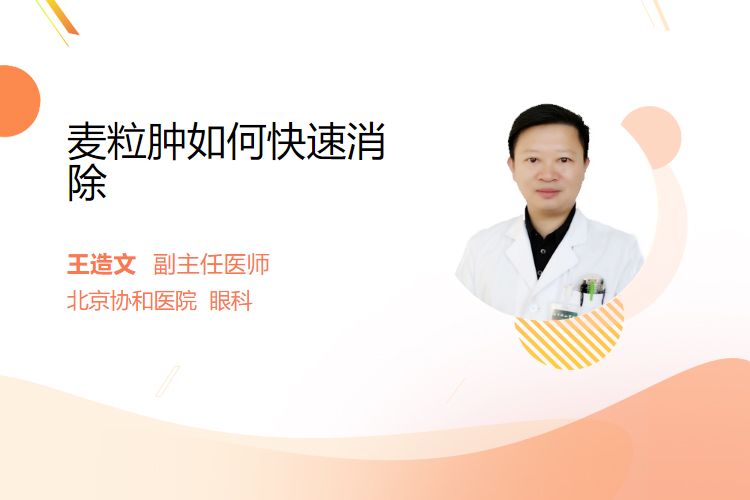 麦粒肿如何快速消除

王造文 副主任医师
北京协和医院 眼科